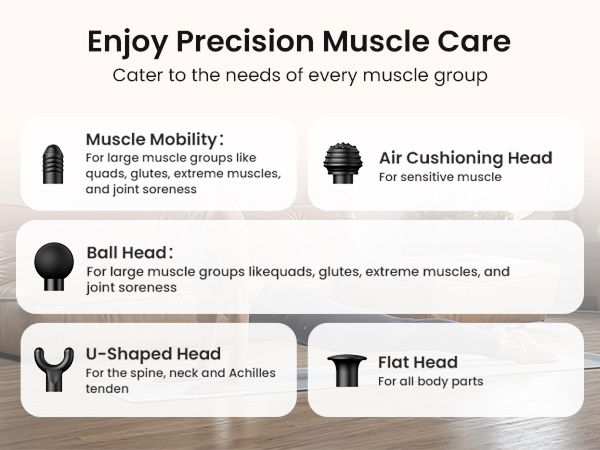 Enjoy Precision Muscle Care

Cater to the needs of every muscle group

Muscle Mobility:
For large muscle groups like quads, glutes, extreme muscles, and joint soreness

Air Cushioning Head
For sensitive muscle

Ball Head:
For large muscle groups likequads, glutes, extreme muscles, and joint soreness

U-Shaped Head
For the spine, neck and Achilles tenden

Flat Head
For all body parts